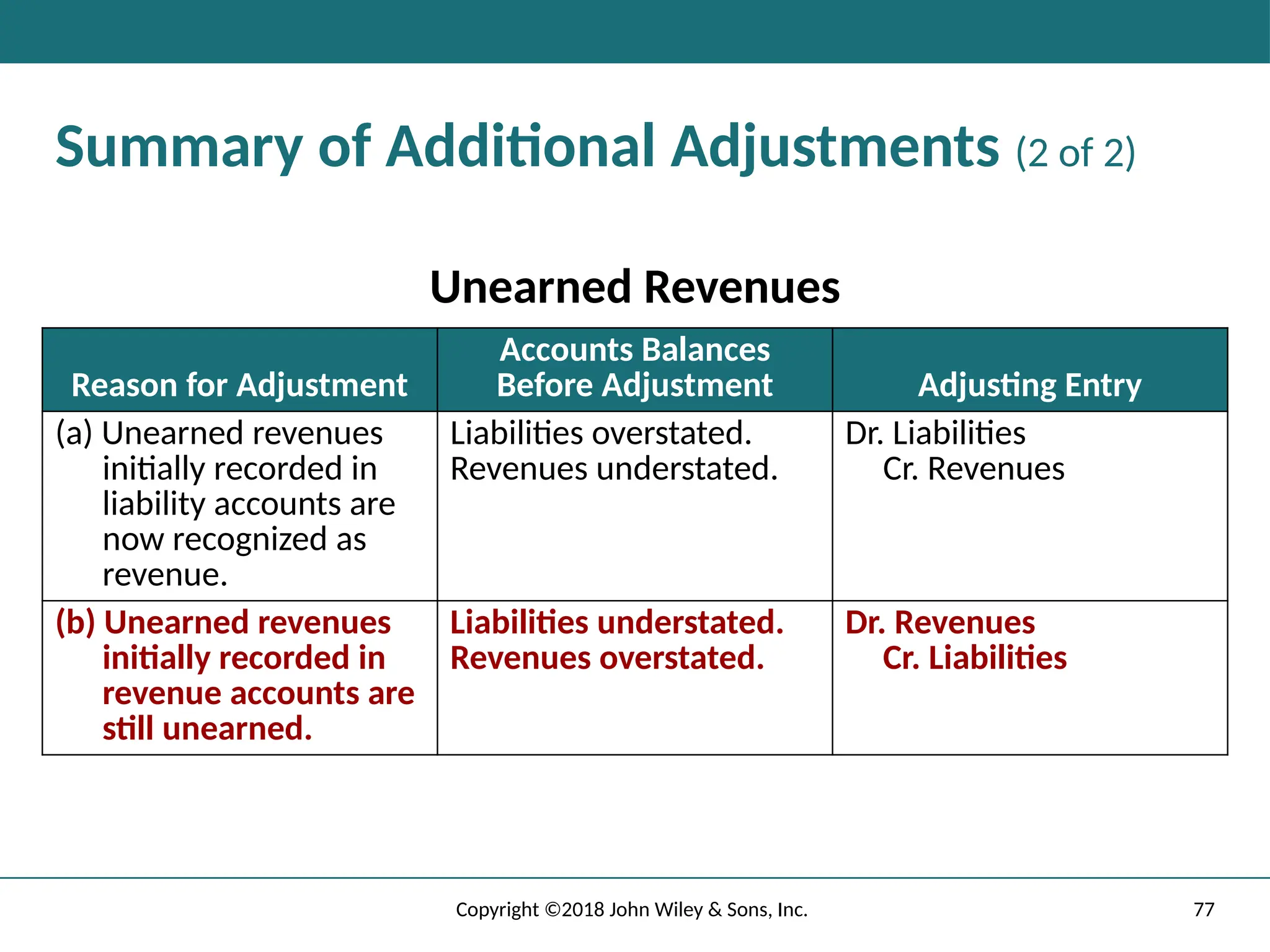 Summary of Additional Adjustments (2 of 2)

Unearned Revenues

| Reason for Adjustment | Accounts Balances Before Adjustment | Adjusting Entry |
|---|---|---|
| (a) Unearned revenues initially recorded in liability accounts are now recognized as revenue. | Liabilities overstated. Revenues understated. | Dr. Liabilities Cr. Revenues |
| (b) Unearned revenues initially recorded in revenue accounts are still unearned. | Liabilities understated. Revenues overstated. | Dr. Revenues Cr. Liabilities |

Copyright ©2018 John Wiley & Sons, Inc.

77